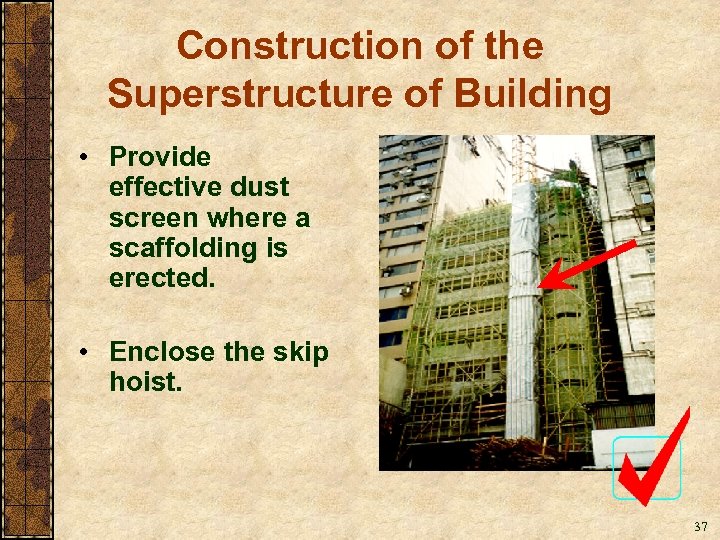 Construction of the Superstructure of Building

• Provide effective dust screen where a scaffolding is erected.

• Enclose the skip hoist.

37